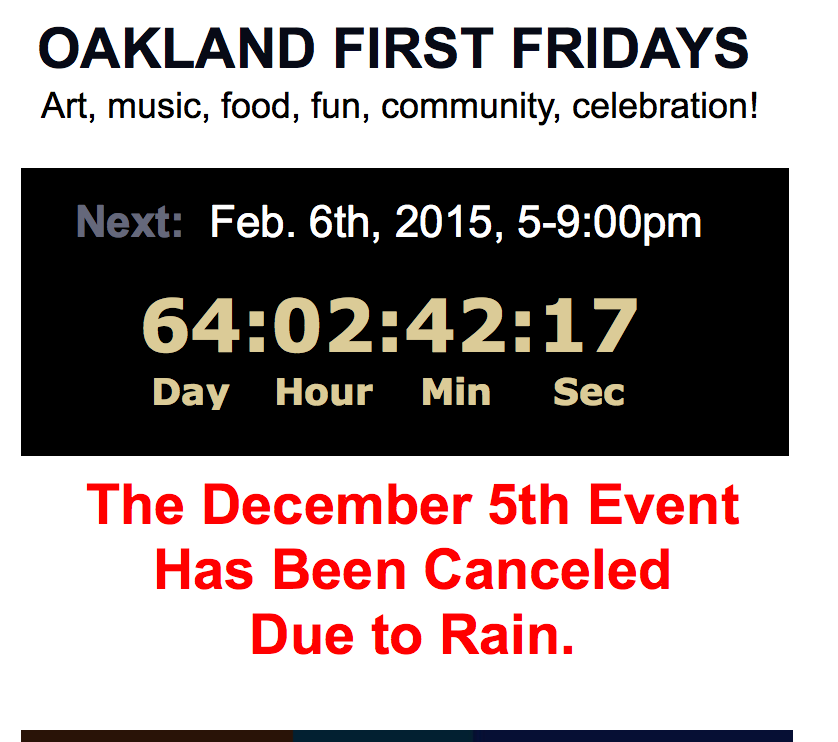 OAKLAND FIRST FRIDAYS
Art, music, food, fun, community, celebration!

Next: Feb. 6th, 2015, 5-9:00pm

64:02:42:17
Day Hour Min Sec

The December 5th Event Has Been Canceled Due to Rain.